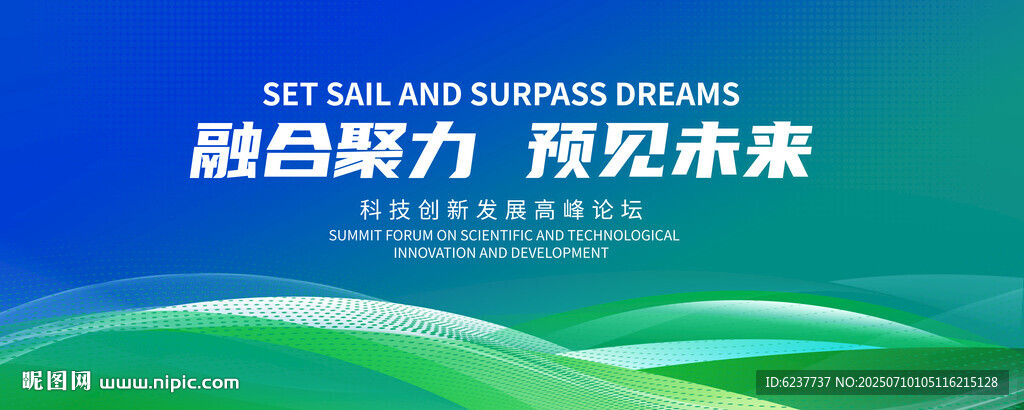 SET SAIL AND SURPASS DREAMS

融合聚力 预见未来

科技创新发展高峰论坛

SUMMIT FORUM ON SCIENTIFIC AND TECHNOLOGICAL INNOVATION AND DEVELOPMENT

昵图网 www.nipic.com

ID:6237737 NO:20250710105116215128